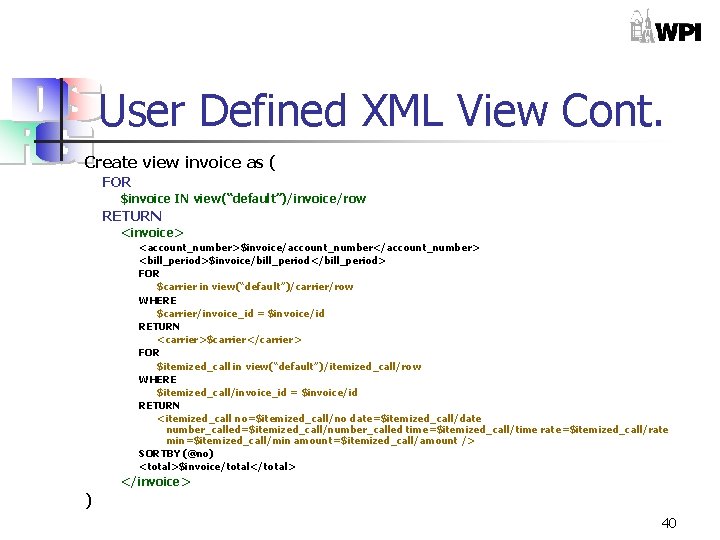 WPI

User Defined XML View Cont.

Create view invoice as (
FOR
$invoice IN view("default")/invoice/row
RETURN
<invoice>
<account_number>$invoice/account_number</account_number>
<bill_period>$invoice/bill_period</bill_period>
FOR
$carrier in view("default")/carrier/row
WHERE
$carrier/invoice_id = $invoice/id
RETURN
<carrier>$carrier</carrier>
FOR
$itemized_call in view("default")/itemized_call/row
WHERE
$itemized_call/invoice_id = $invoice/id
RETURN
<itemized_call no=$itemized_call/no date=$itemized_call/date number_called=$itemized_call/number_called time=$itemized_call/time rate=$itemized_call/rate min=$itemized_call/min amount=$itemized_call/amount />
SORTBY (@no)
<total>$invoice/total</total>
</invoice>
)

40